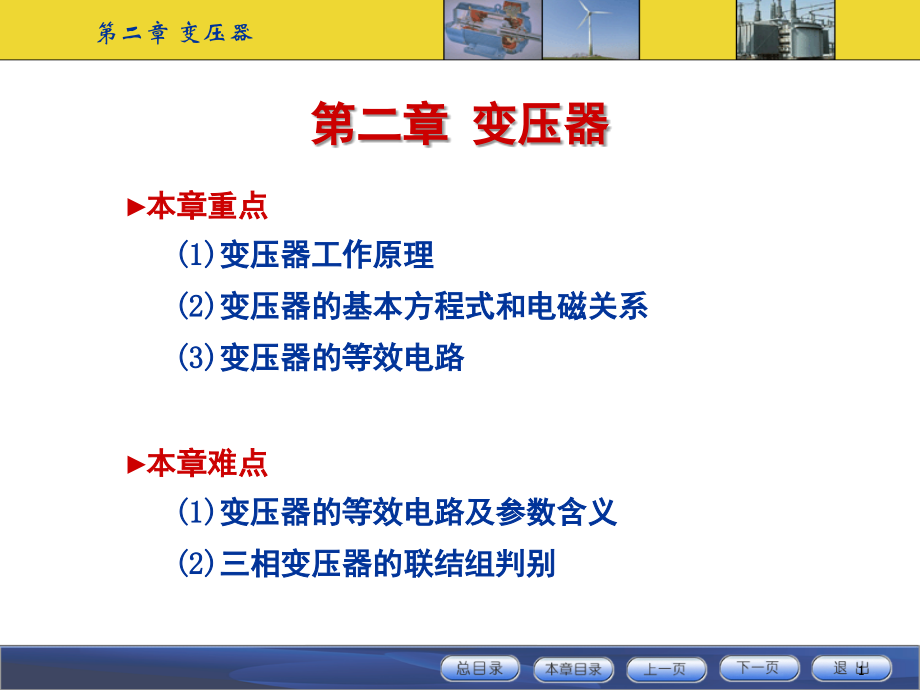 第二章 变压器

第二章 变压器

►本章重点

⑴变压器工作原理

⑵变压器的基本方程式和电磁关系

⑶变压器的等效电路

►本章难点

⑴变压器的等效电路及参数含义

⑵三相变压器的联结组判别

总目录 本章目录 上一页 下一页 退出